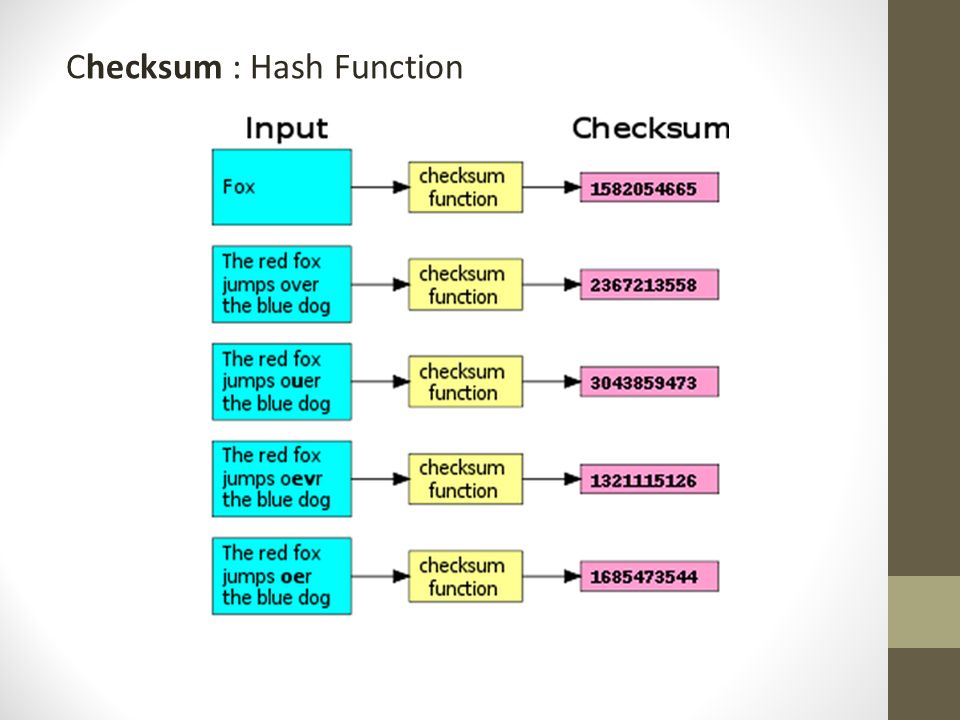 Checksum : Hash Function

Input

Checksum

Fox

checksum function

1582054665

The red fox jumps over the blue dog

checksum function

2367213558

The red fox jumps ouer the blue dog

checksum function

3043859473

The red fox jumps oevr the blue dog

checksum function

1321115126

The red fox jumps oer the blue dog

checksum function

1685473544